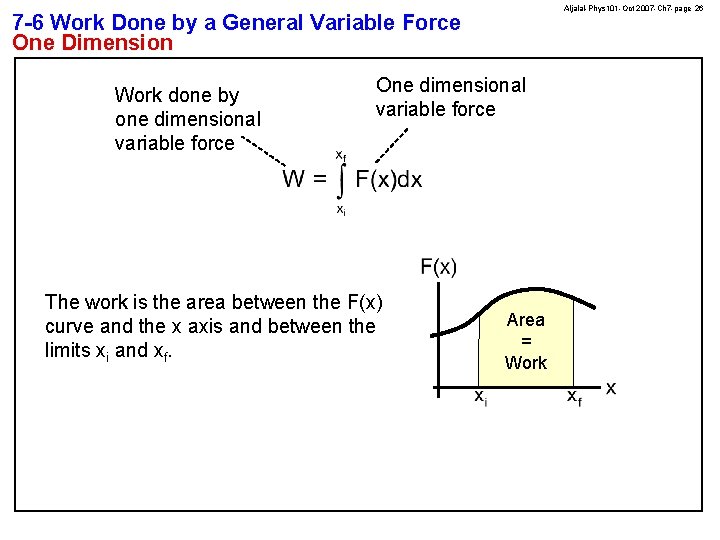 Aljalal-Phys101-Oct2007-Ch7-page 26

7-6 Work Done by a General Variable Force
One Dimension

Work done by one dimensional variable force

One dimensional variable force

$W = \int_{x_i}^{x_f} F(x)dx$

The work is the area between the F(x) curve and the x axis and between the limits $x_i$ and $x_f$.

F(x)

Area = Work

$x_i$

$x_f$

x